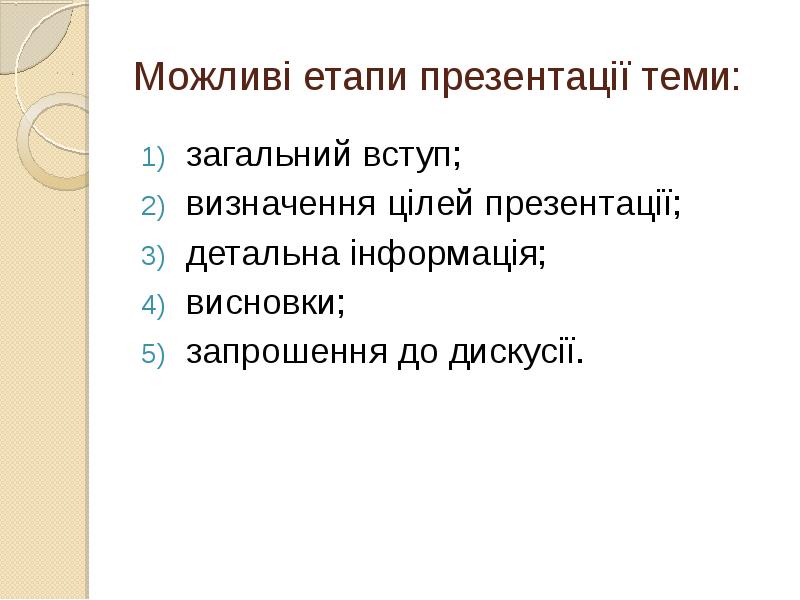 Можливі етапи презентації теми:

1) загальний вступ;
2) визначення цілей презентації;
3) детальна інформація;
4) висновки;
5) запрошення до дискусії.